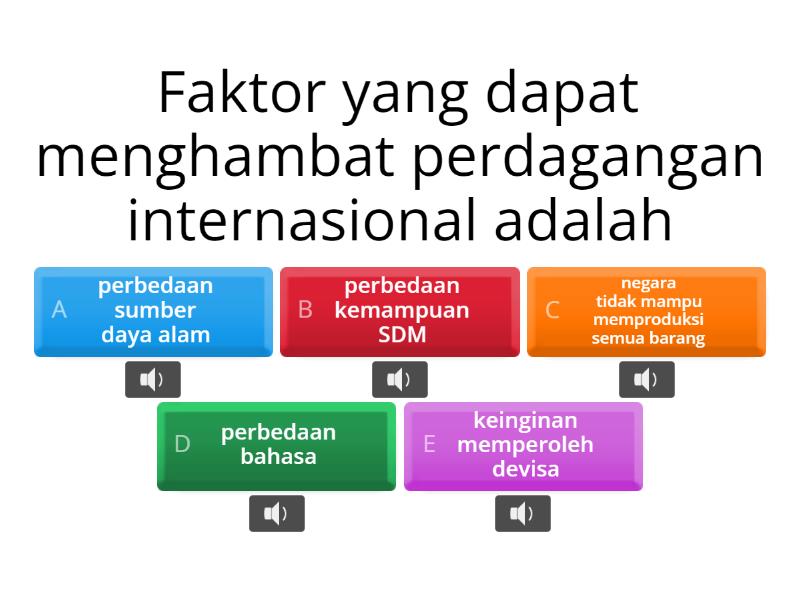 Faktor yang dapat menghambat perdagangan internasional adalah

A perbedaan sumber daya alam

B perbedaan kemampuan SDM

C negara tidak mampu memproduksi semua barang

D perbedaan bahasa

E keinginan memperoleh devisa